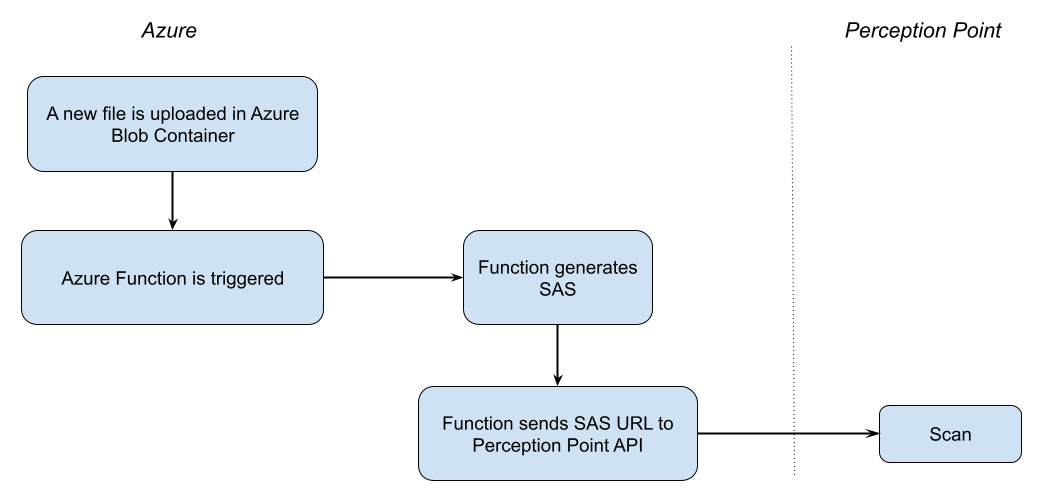 Azure

Perception Point

A new file is uploaded in Azure Blob Container

Azure Function is triggered

Function generates SAS

Function sends SAS URL to Perception Point API

Scan